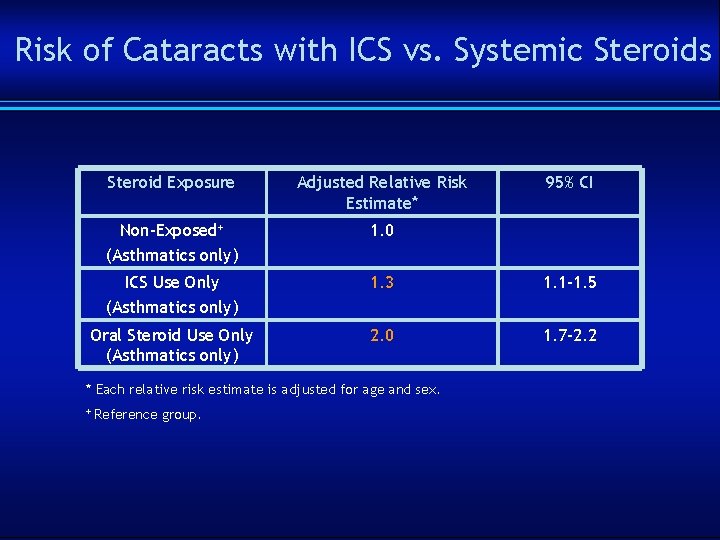 Risk of Cataracts with ICS vs. Systemic Steroids

| Steroid Exposure | Adjusted Relative Risk Estimate* | 95% CI |
|---|---|---|
| Non-Exposed⁺ (Asthmatics only) | 1.0 | |
| ICS Use Only (Asthmatics only) | 1.3 | 1.1-1.5 |
| Oral Steroid Use Only (Asthmatics only) | 2.0 | 1.7-2.2 |

* Each relative risk estimate is adjusted for age and sex.

⁺ Reference group.